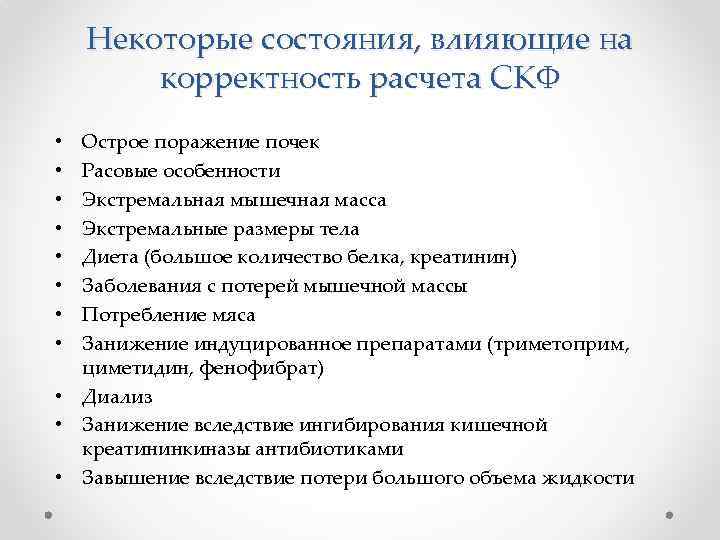 Некоторые состояния, влияющие на корректность расчета СКФ

• Острое поражение почек
• Расовые особенности
• Экстремальная мышечная масса
• Экстремальные размеры тела
• Диета (большое количество белка, креатинин)
• Заболевания с потерей мышечной массы
• Потребление мяса
• Занижение индуцированное препаратами (триметоприм, циметидин, фенофибрат)
• Диализ
• Занижение вследствие ингибирования кишечной креатининкиназы антибиотиками
• Завышение вследствие потери большого объема жидкости